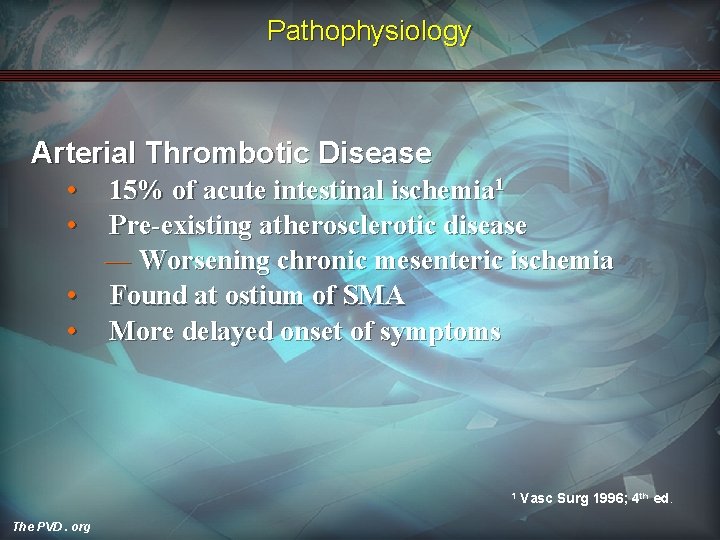 Pathophysiology

Arterial Thrombotic Disease

• 15% of acute intestinal ischemia$^1$
• Pre-existing atherosclerotic disease
— Worsening chronic mesenteric ischemia
• Found at ostium of SMA
• More delayed onset of symptoms

$^1$ Vasc Surg 1996; 4$^{th}$ ed.

The PVD . org